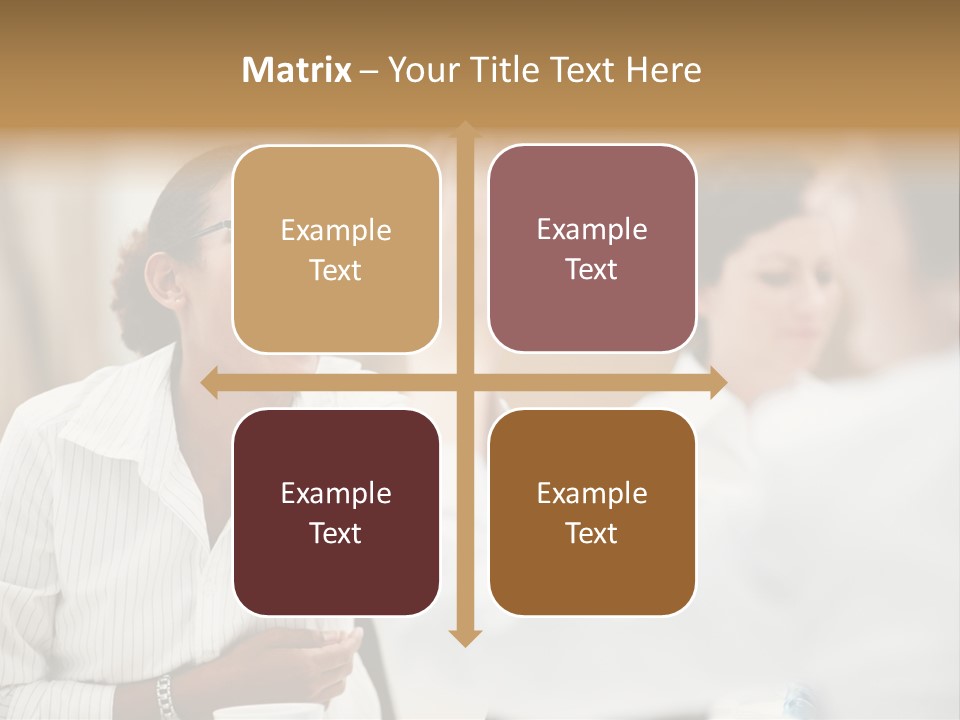 Matrix – Your Title Text Here

Example Text

Example Text

Example Text

Example Text